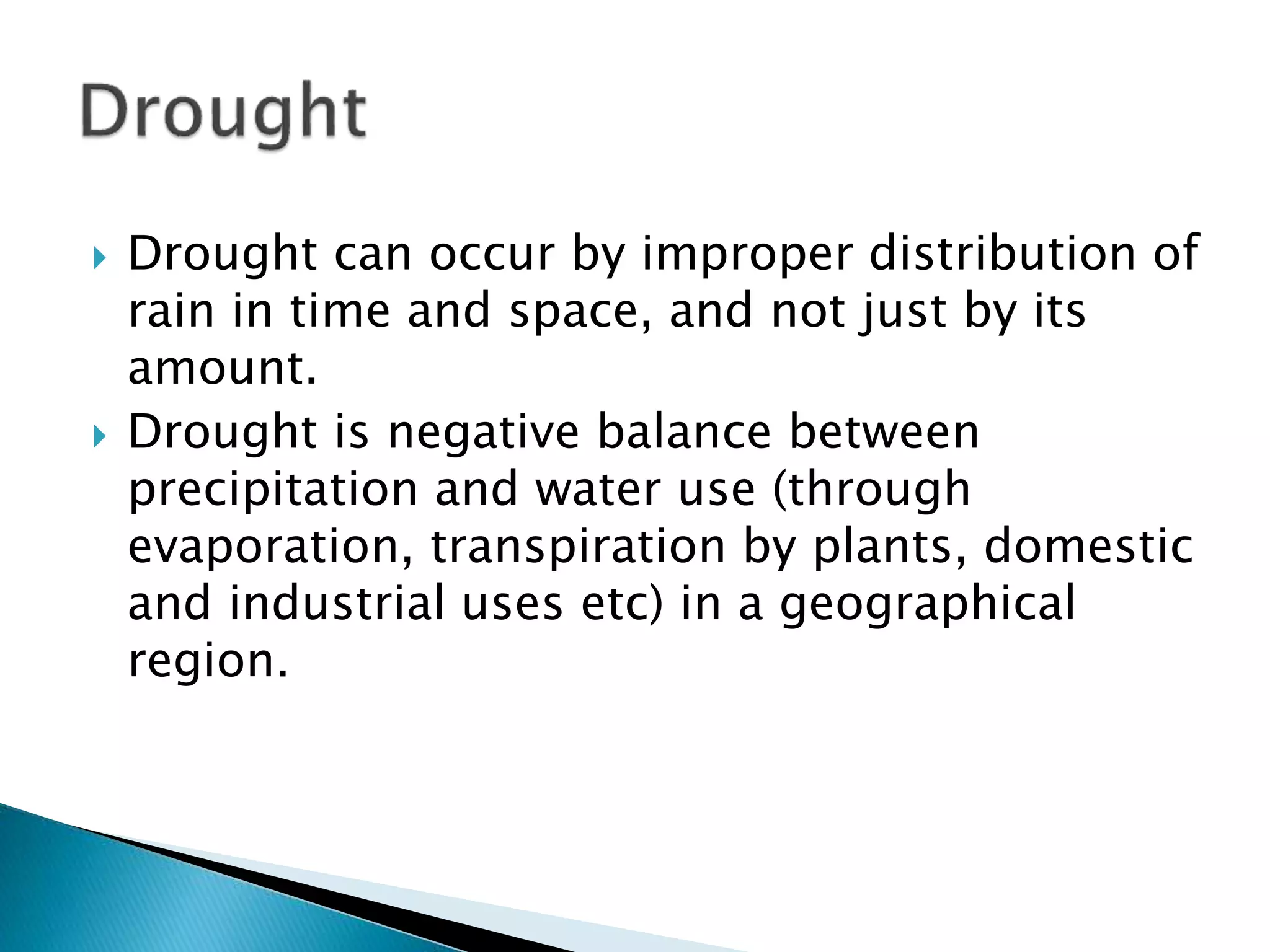 Drought

Drought can occur by improper distribution of rain in time and space, and not just by its amount.

Drought is negative balance between precipitation and water use (through evaporation, transpiration by plants, domestic and industrial uses etc) in a geographical region.